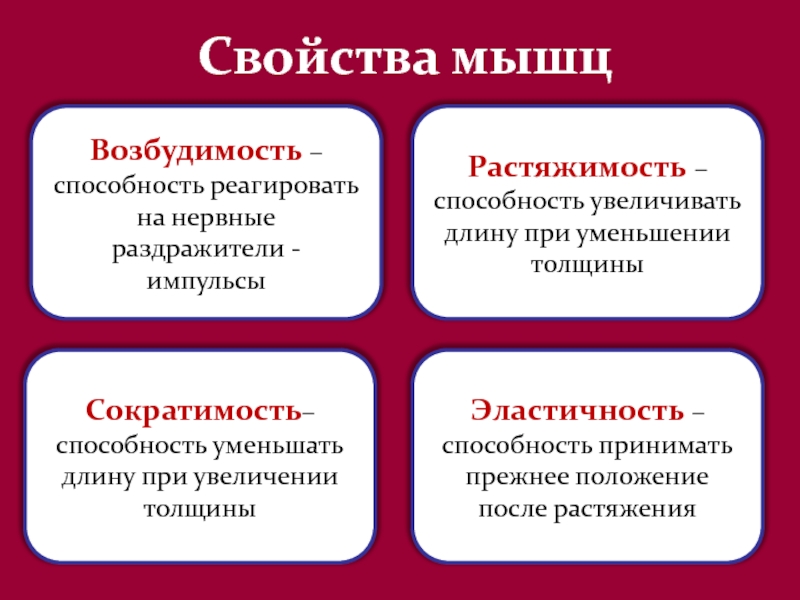 Свойства мышц

Возбудимость – способность реагировать на нервные раздражители - импульсы

Растяжимость – способность увеличивать длину при уменьшении толщины

Сократимость– способность уменьшать длину при увеличении толщины

Эластичность – способность принимать прежнее положение после растяжения